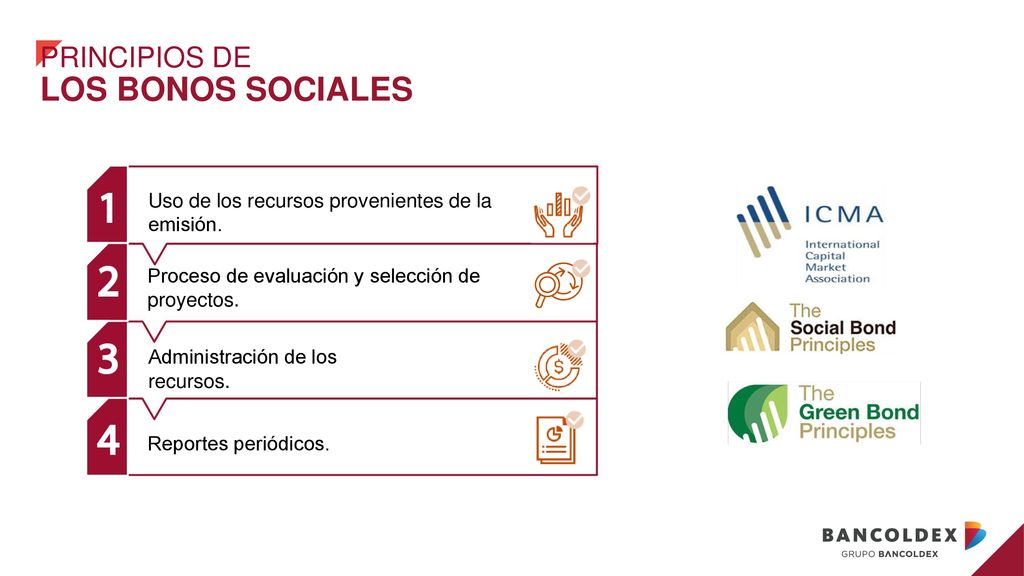 PRINCIPIOS DE
LOS BONOS SOCIALES

1 Uso de los recursos provenientes de la emisión.

2 Proceso de evaluación y selección de proyectos.

3 Administración de los recursos.

4 Reportes periódicos.

ICMA
International Capital Market Association

The Social Bond Principles

The Green Bond Principles

BANCOLDEX
GRUPO BANCOLDEX